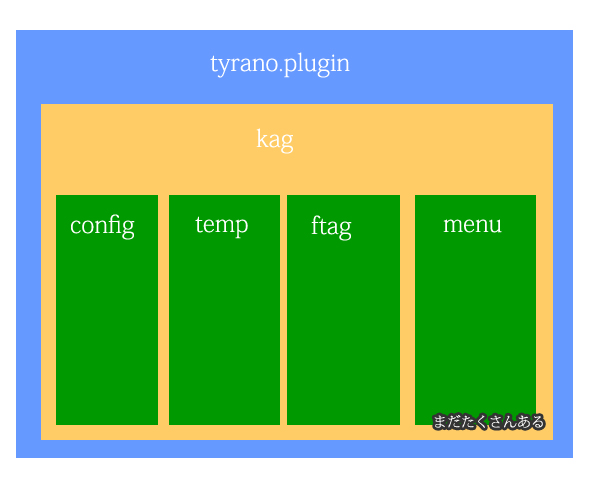 tyrano.plugin

kag

config

temp

ftag

menu

まだたくさんある